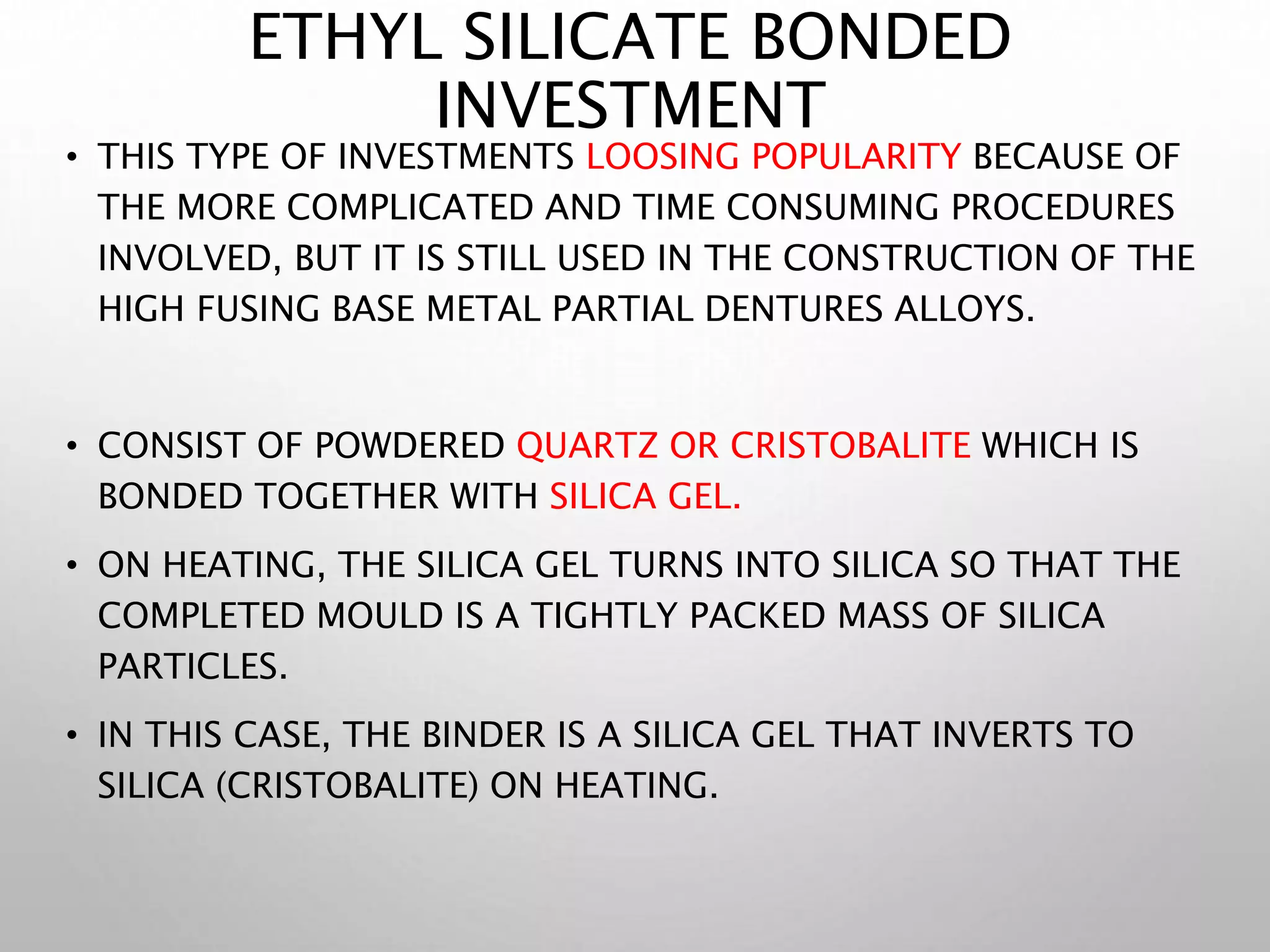 ETHYL SILICATE BONDED INVESTMENT

• THIS TYPE OF INVESTMENTS LOOSING POPULARITY BECAUSE OF THE MORE COMPLICATED AND TIME CONSUMING PROCEDURES INVOLVED, BUT IT IS STILL USED IN THE CONSTRUCTION OF THE HIGH FUSING BASE METAL PARTIAL DENTURES ALLOYS.

• CONSIST OF POWDERED QUARTZ OR CRISTOBALITE WHICH IS BONDED TOGETHER WITH SILICA GEL.

• ON HEATING, THE SILICA GEL TURNS INTO SILICA SO THAT THE COMPLETED MOULD IS A TIGHTLY PACKED MASS OF SILICA PARTICLES.

• IN THIS CASE, THE BINDER IS A SILICA GEL THAT INVERTS TO SILICA (CRISTOBALITE) ON HEATING.